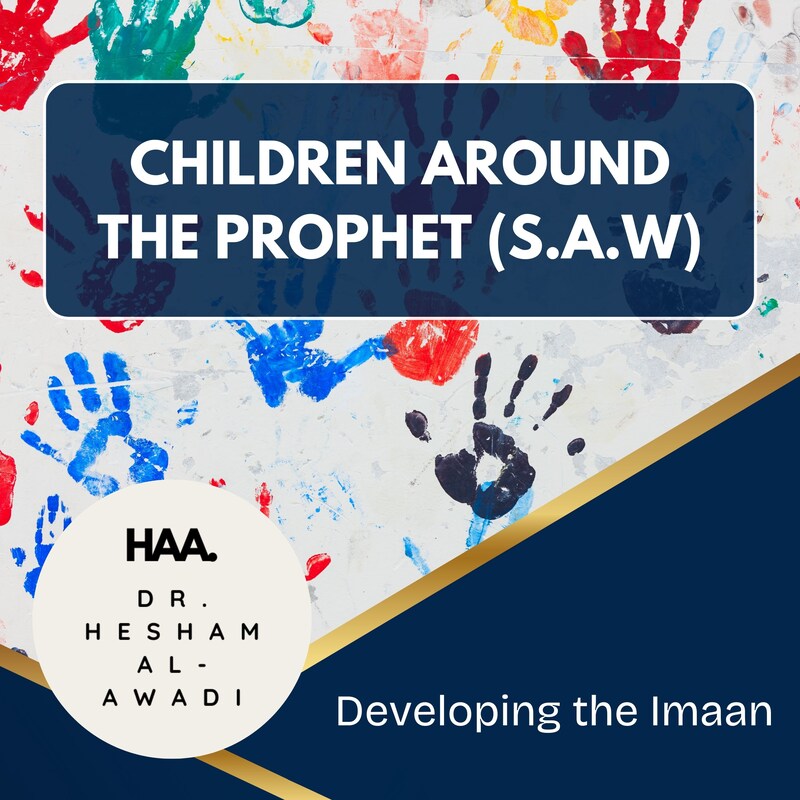 CHILDREN AROUND THE PROPHET (S.A.W)

HAA.

DR. HESHAM AL-AWADI

Developing the Imaan